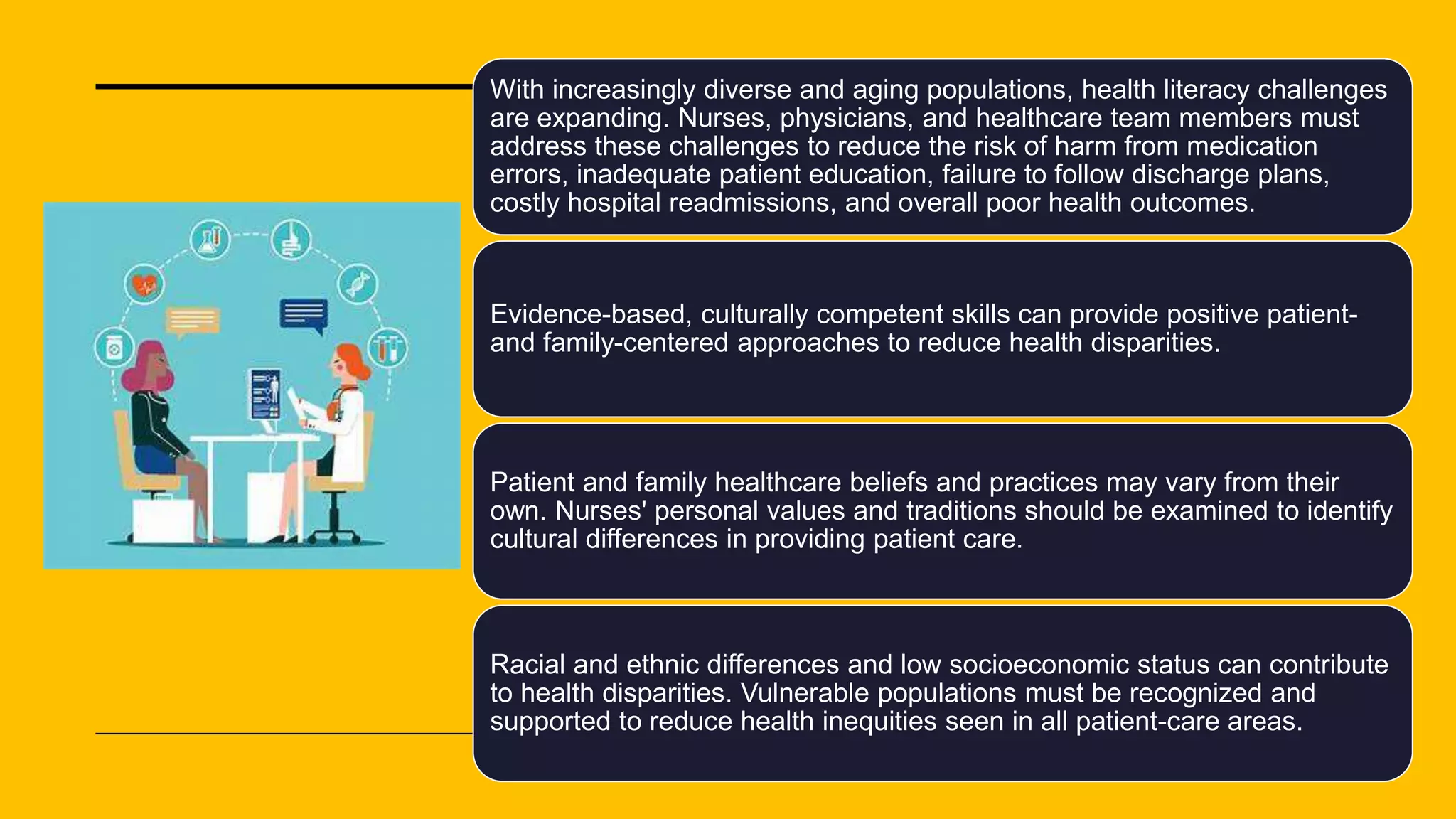 With increasingly diverse and aging populations, health literacy challenges are expanding. Nurses, physicians, and healthcare team members must address these challenges to reduce the risk of harm from medication errors, inadequate patient education, failure to follow discharge plans, costly hospital readmissions, and overall poor health outcomes.

Evidence-based, culturally competent skills can provide positive patient- and family-centered approaches to reduce health disparities.

Patient and family healthcare beliefs and practices may vary from their own. Nurses' personal values and traditions should be examined to identify cultural differences in providing patient care.

Racial and ethnic differences and low socioeconomic status can contribute to health disparities. Vulnerable populations must be recognized and supported to reduce health inequities seen in all patient-care areas.